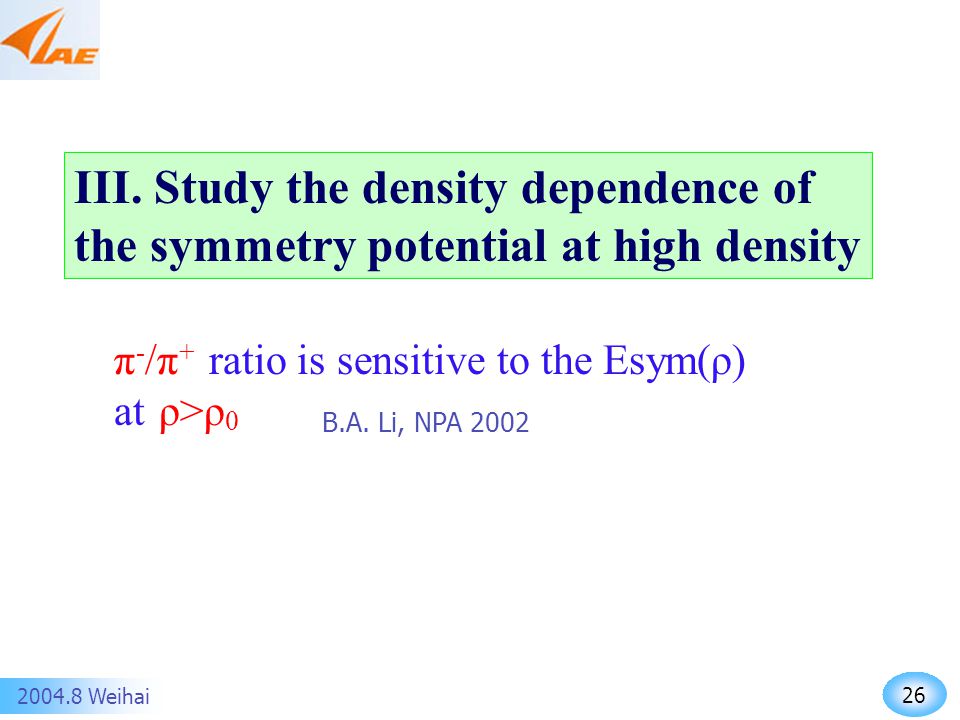 IAE

III. Study the density dependence of the symmetry potential at high density

$\pi^-/\pi^+$ ratio is sensitive to the Esym($\rho$) at $\rho>\rho_0$

B.A. Li, NPA 2002

2004.8 Weihai

26